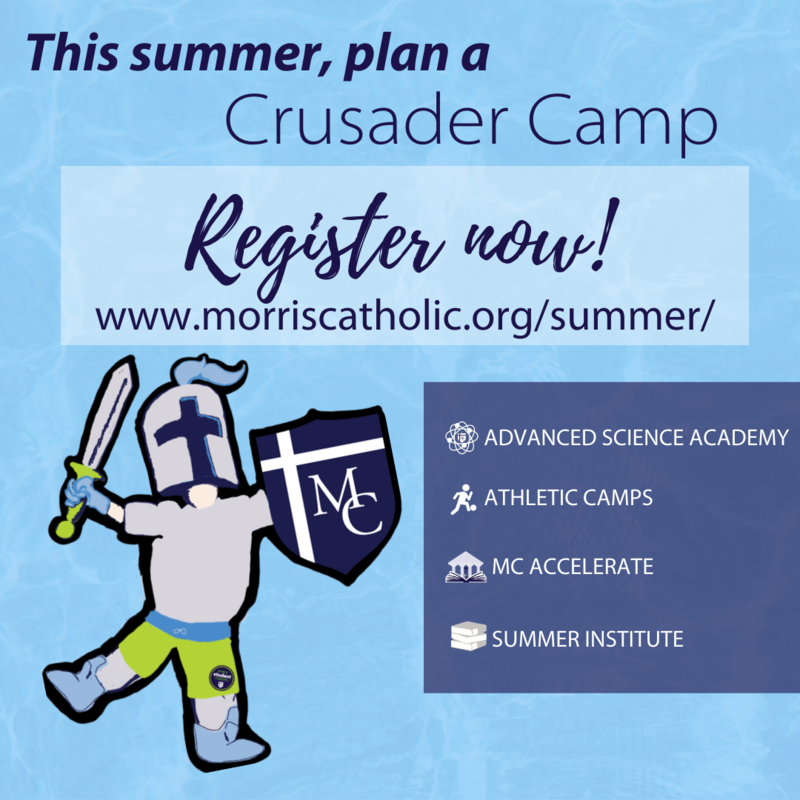 This summer, plan a
Crusader Camp

Register now!
www.morriscatholic.org/summer/

MC

ADVANCED SCIENCE ACADEMY

ATHLETIC CAMPS

MC ACCELERATE

SUMMER INSTITUTE